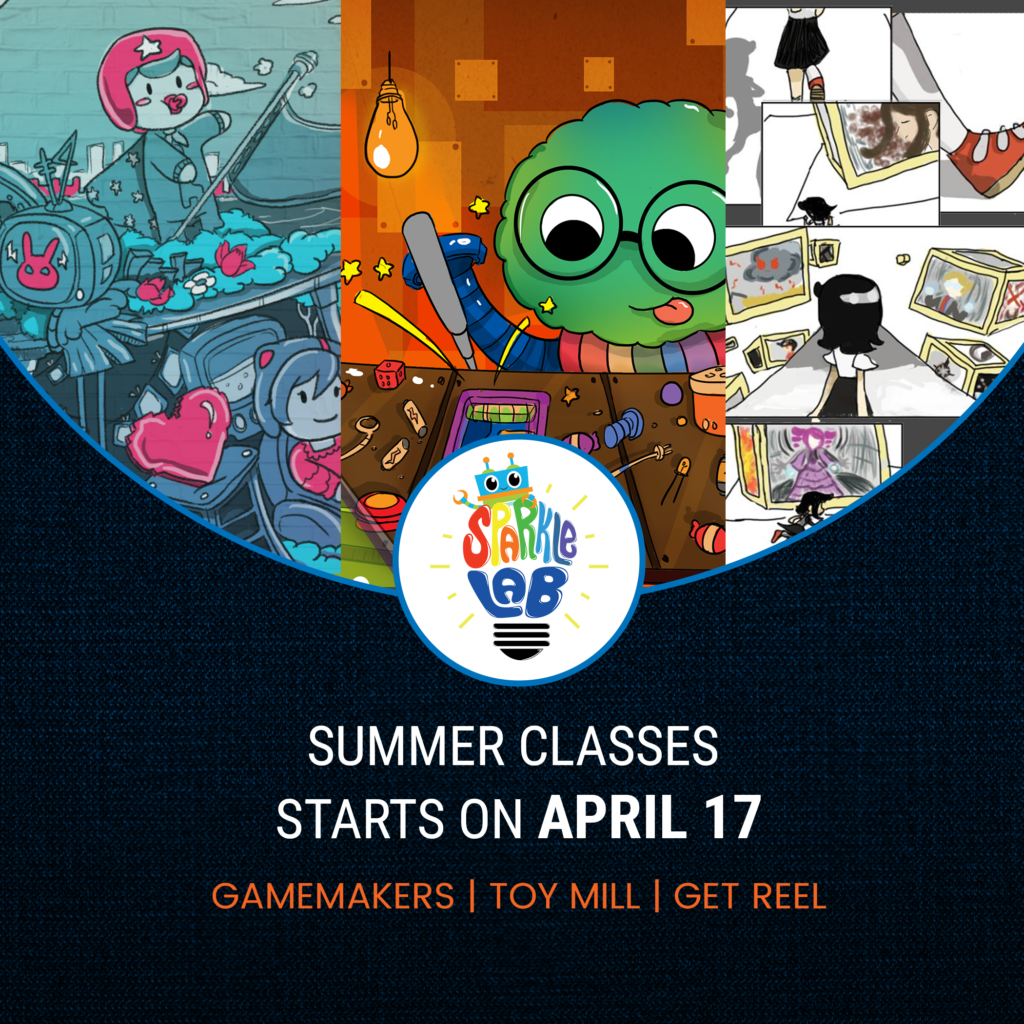 SPARKLE LAB

SUMMER CLASSES
STARTS ON APRIL 17

GAMEMAKERS | TOY MILL | GET REEL